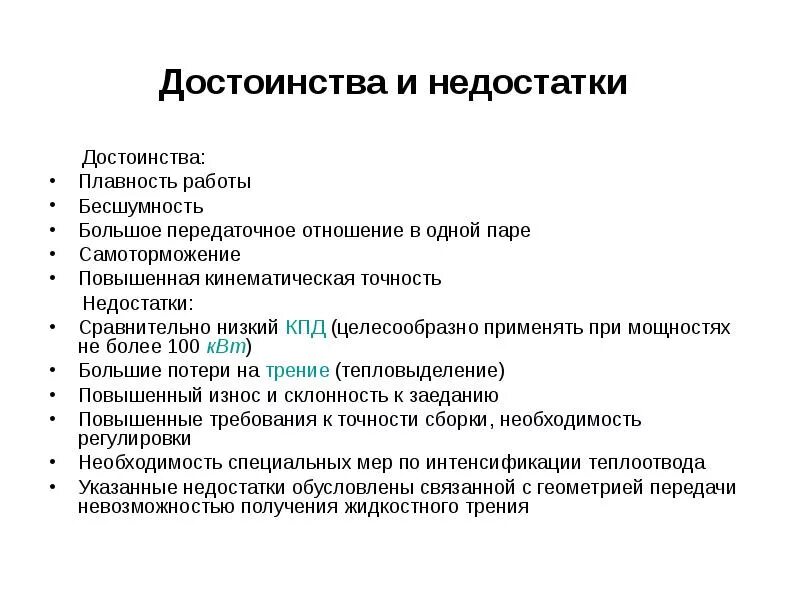 Достоинства и недостатки

Достоинства:
• Плавность работы
• Бесшумность
• Большое передаточное отношение в одной паре
• Самоторможение
• Повышенная кинематическая точность

Недостатки:
• Сравнительно низкий КПД (целесообразно применять при мощностях не более 100 кВт)
• Большие потери на трение (тепловыделение)
• Повышенный износ и склонность к заеданию
• Повышенные требования к точности сборки, необходимость регулировки
• Необходимость специальных мер по интенсификации теплоотвода
• Указанные недостатки обусловлены связанной с геометрией передачи невозможностью получения жидкостного трения